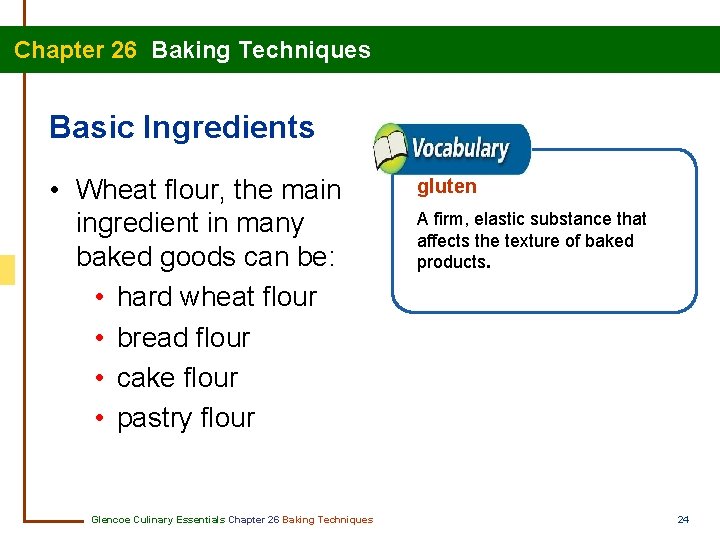 Chapter 26 Baking Techniques

Basic Ingredients

• Wheat flour, the main ingredient in many baked goods can be:
• hard wheat flour
• bread flour
• cake flour
• pastry flour

Vocabulary

gluten

A firm, elastic substance that affects the texture of baked products.

Glencoe Culinary Essentials Chapter 26 Baking Techniques

24